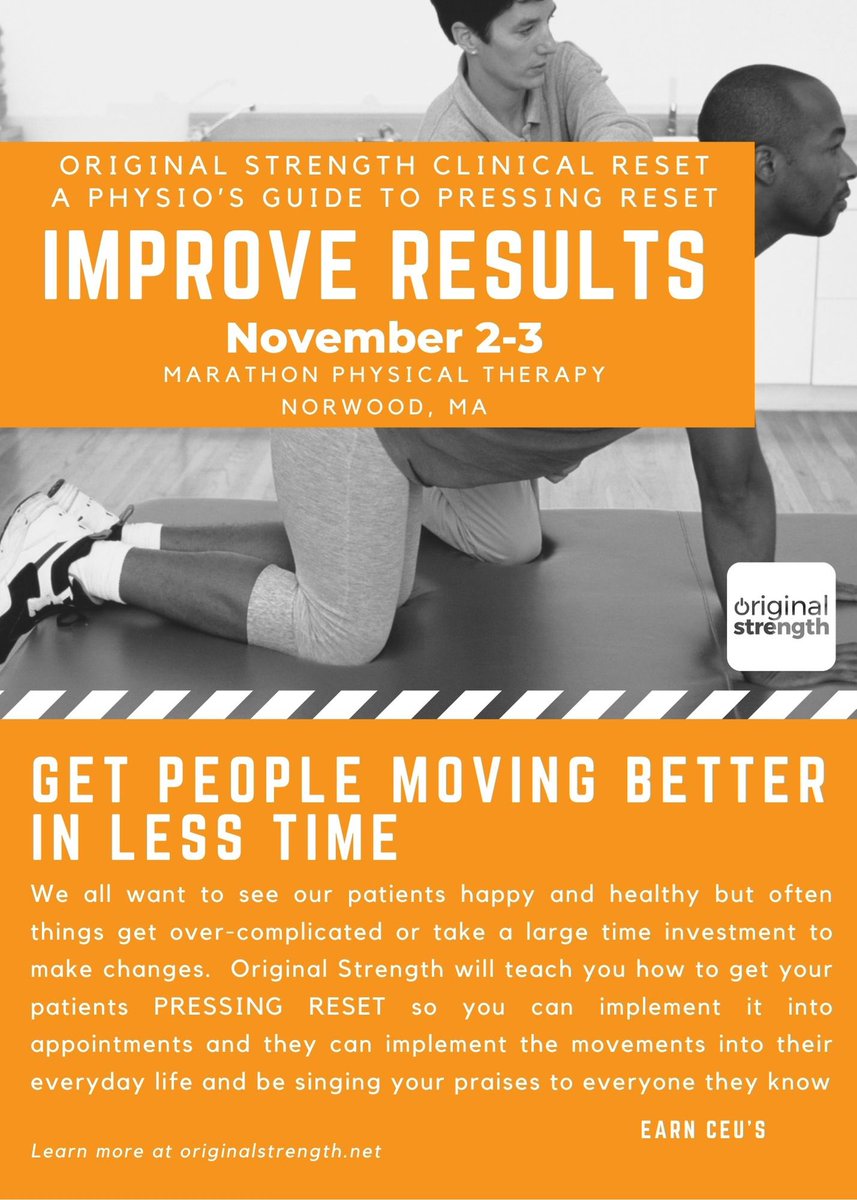 ORIGINAL STRENGTH CLINICAL RESET
A PHYSIO'S GUIDE TO PRESSING RESET

IMPROVE RESULTS

November 2-3

MARATHON PHYSICAL THERAPY
NORWOOD, MA

original strength

GET PEOPLE MOVING BETTER IN LESS TIME

We all want to see our patients happy and healthy but often things get over-complicated or take a large time investment to make changes. Original Strength will teach you how to get your patients PRESSING RESET so you can implement it into appointments and they can implement the movements into their everyday life and be singing your praises to everyone they know

EARN CEU'S

Learn more at originalstrength.net